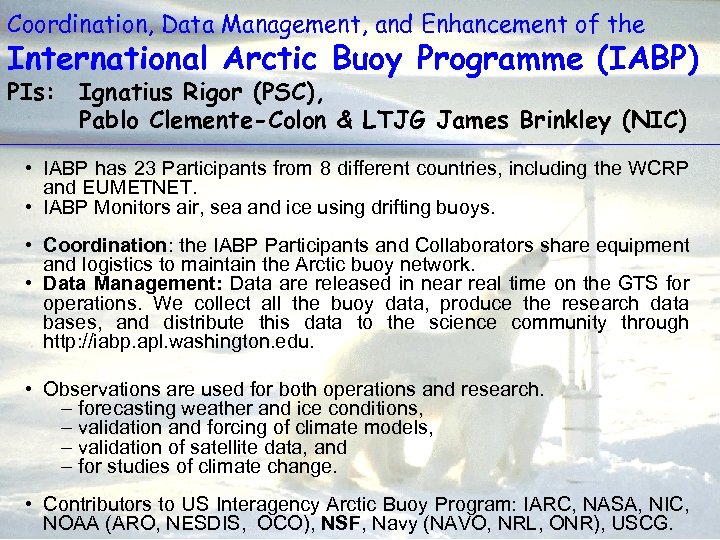 Coordination, Data Management, and Enhancement of the
International Arctic Buoy Programme (IABP)
PIs: Ignatius Rigor (PSC),
Pablo Clemente-Colon & LTJG James Brinkley (NIC)

• IABP has 23 Participants from 8 different countries, including the WCRP and EUMETNET.
• IABP Monitors air, sea and ice using drifting buoys.

• Coordination: the IABP Participants and Collaborators share equipment and logistics to maintain the Arctic buoy network.
• Data Management: Data are released in near real time on the GTS for operations. We collect all the buoy data, produce the research data bases, and distribute this data to the science community through http://iabp.apl.washington.edu.

• Observations are used for both operations and research.
– forecasting weather and ice conditions,
– validation and forcing of climate models,
– validation of satellite data, and
– for studies of climate change.

• Contributors to US Interagency Arctic Buoy Program: IARC, NASA, NIC, NOAA (ARO, NESDIS, OCO), NSF, Navy (NAVO, NRL, ONR), USCG.